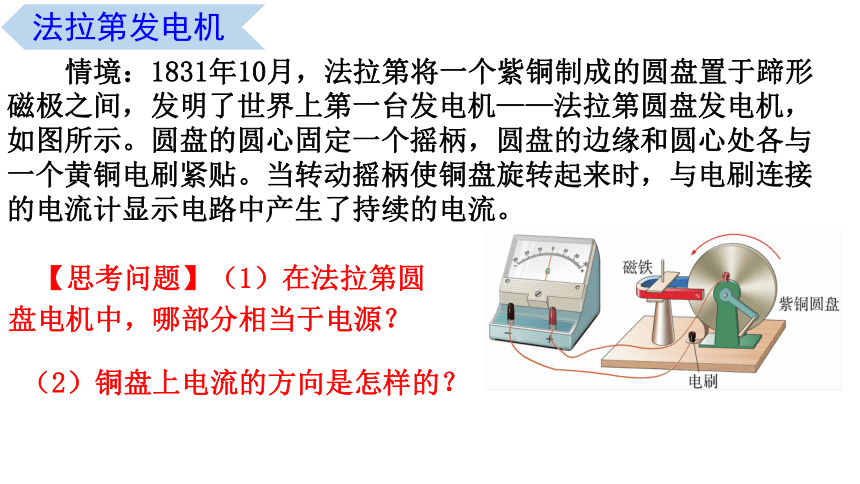 法拉第发电机

情境：1831年10月，法拉第将一个紫铜制成的圆盘置于蹄形磁极之间，发明了世界上第一台发电机——法拉第圆盘发电机，如图所示。圆盘的圆心固定一个摇柄，圆盘的边缘和圆心处各与一个黄铜电刷紧贴。当转动摇柄使铜盘旋转起来时，与电刷连接的电流计显示电路中产生了持续的电流。

【思考问题】（1）在法拉第圆盘电机中，哪部分相当于电源？

（2）铜盘上电流的方向是怎样的？

磁铁

紫铜圆盘

电刷